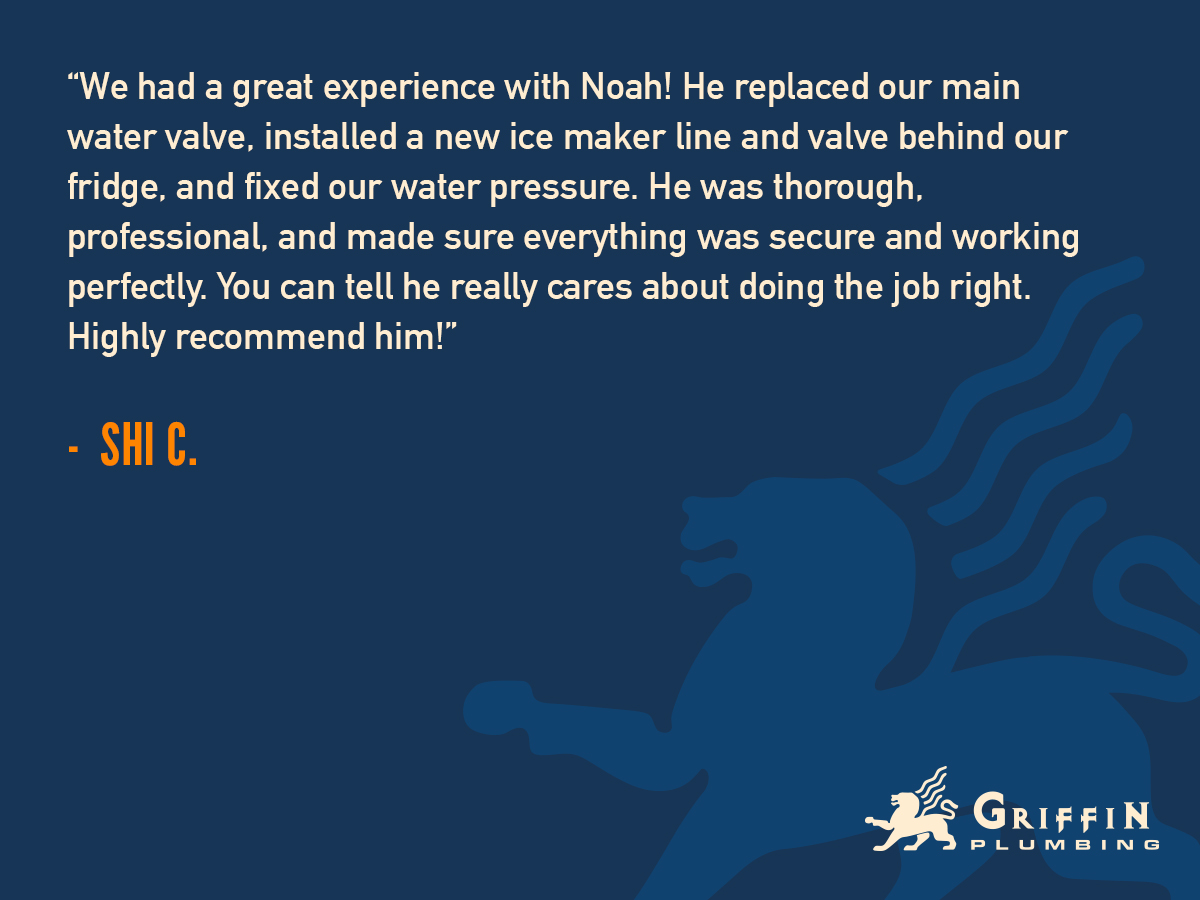 “We had a great experience with Noah! He replaced our main water valve, installed a new ice maker line and valve behind our fridge, and fixed our water pressure. He was thorough, professional, and made sure everything was secure and working perfectly. You can tell he really cares about doing the job right. Highly recommend him!”

- SHI C.

GRIFFIN
PLUMBING